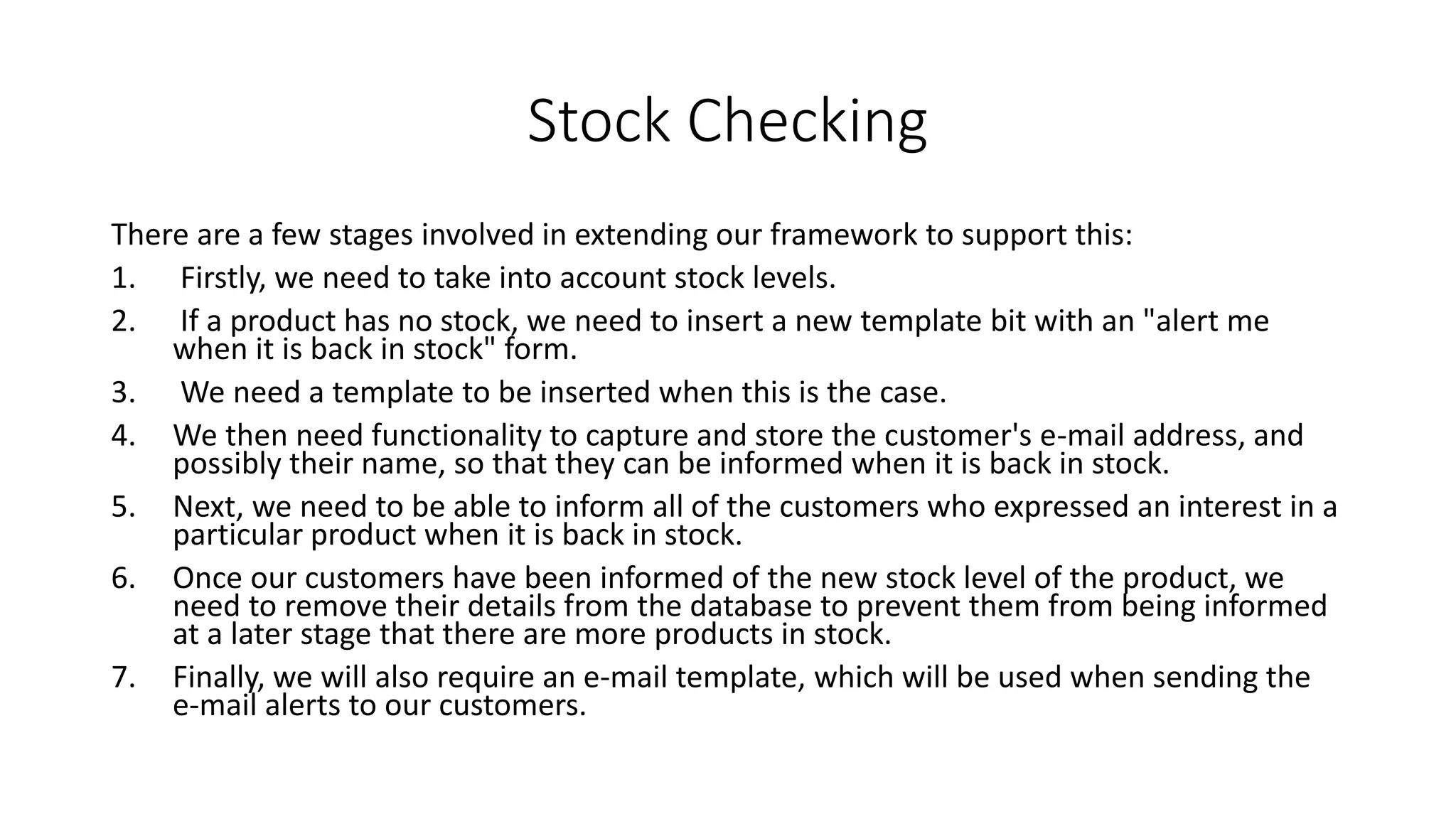 Stock Checking

There are a few stages involved in extending our framework to support this:

1. Firstly, we need to take into account stock levels.
2. If a product has no stock, we need to insert a new template bit with an "alert me when it is back in stock" form.
3. We need a template to be inserted when this is the case.
4. We then need functionality to capture and store the customer's e-mail address, and possibly their name, so that they can be informed when it is back in stock.
5. Next, we need to be able to inform all of the customers who expressed an interest in a particular product when it is back in stock.
6. Once our customers have been informed of the new stock level of the product, we need to remove their details from the database to prevent them from being informed at a later stage that there are more products in stock.
7. Finally, we will also require an e-mail template, which will be used when sending the e-mail alerts to our customers.